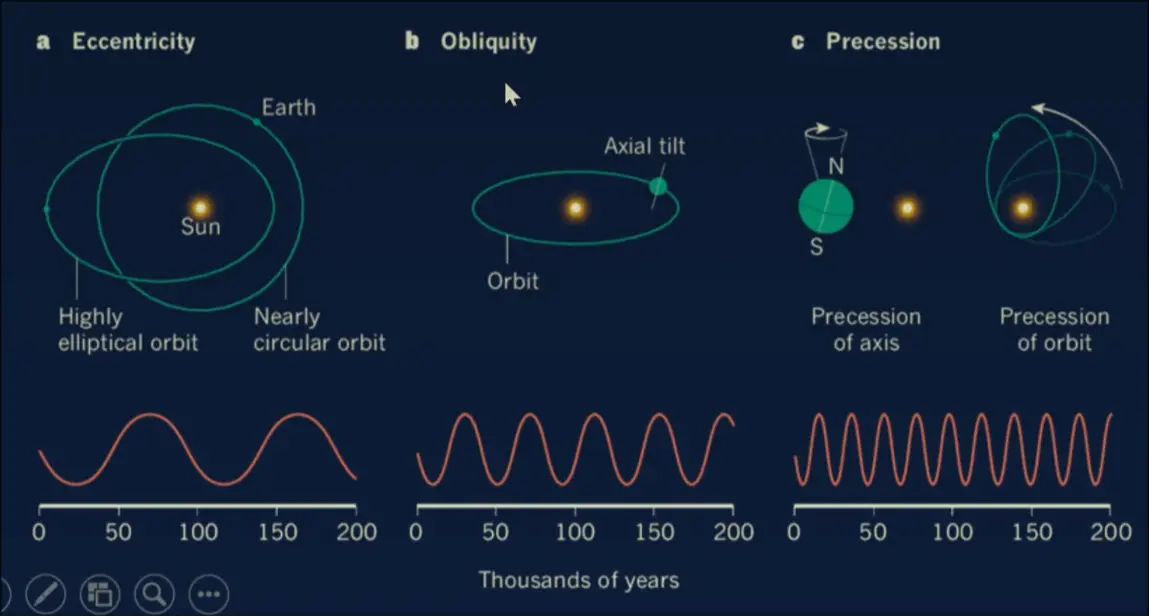 a Eccentricity

Earth

Sun

Highly elliptical orbit

Nearly circular orbit

0 50 100 150 200

b Obliquity

Axial tilt

Orbit

0 50 100 150 200

c Precession

N

S

Precession of axis

Precession of orbit

0 50 100 150 200

Thousands of years